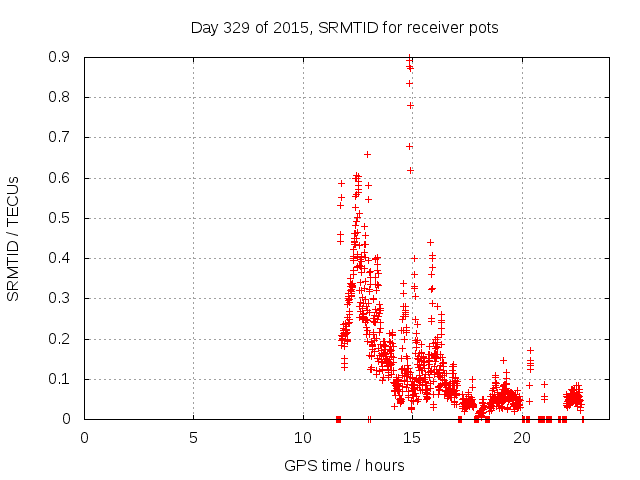 Day 329 of 2015, SRMTID for receiver pots

SRMTID / TECUs

0.9
0.8
0.7
0.6
0.5
0.4
0.3
0.2
0.1
0

0
5
10
15
20

GPS time / hours